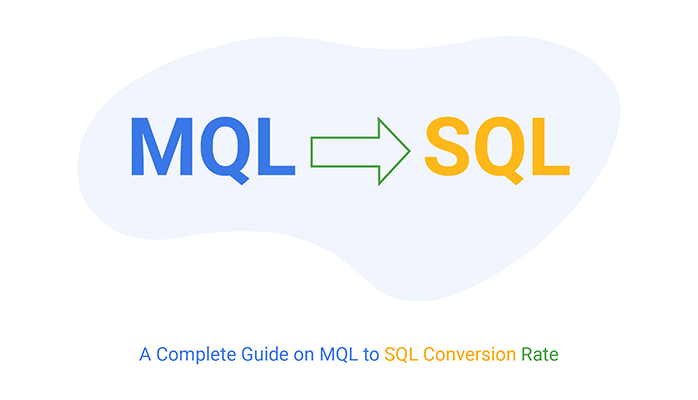 MQL SQL

A Complete Guide on MQL to SQL Conversion Rate